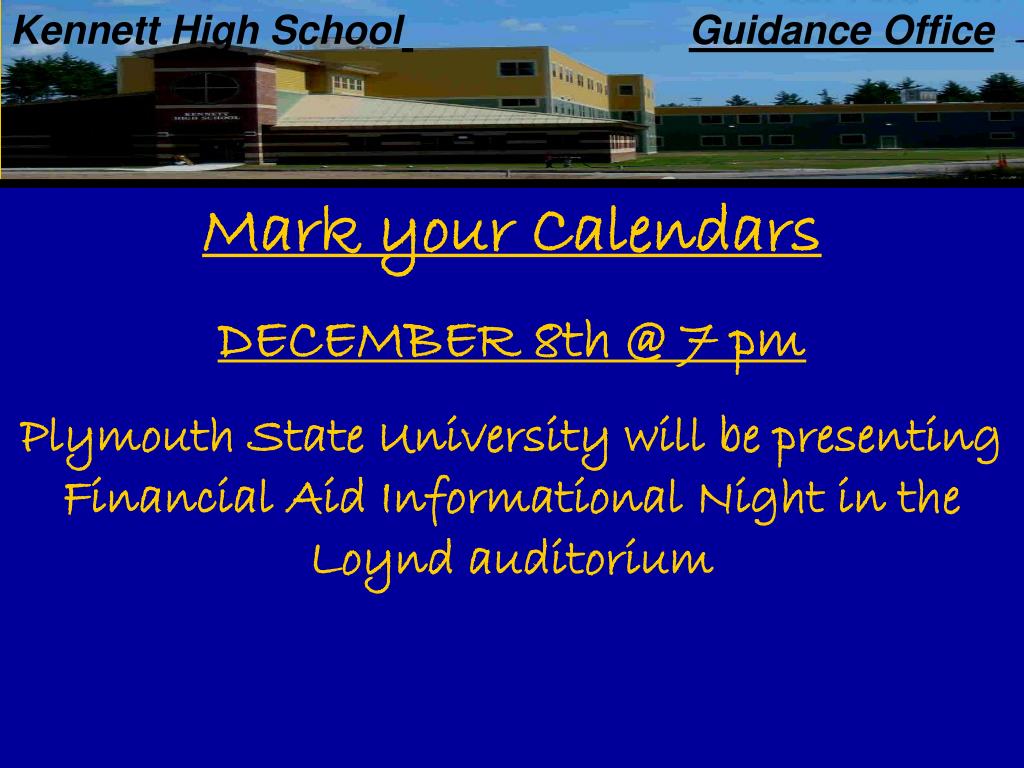 Kennett High School Guidance Office

KENNETT HIGH SCHOOL

Mark your Calendars

DECEMBER 8th @ 7 pm

Plymouth State University will be presenting Financial Aid Informational Night in the Loynd auditorium